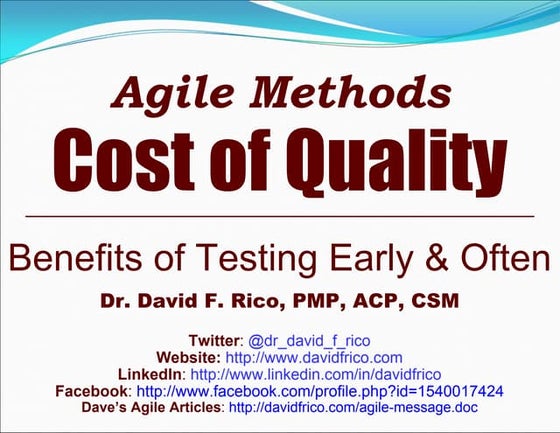 Agile Methods
Cost of Quality

Benefits of Testing Early & Often

Dr. David F. Rico, PMP, ACP, CSM

Twitter: @dr_david_f_rico
Website: http://www.davidfrico.com
LinkedIn: http://www.linkedin.com/in/davidfrico
Facebook: http://www.facebook.com/profile.php?id=1540017424
Dave's Agile Articles: http://davidfrico.com/agile-message.doc